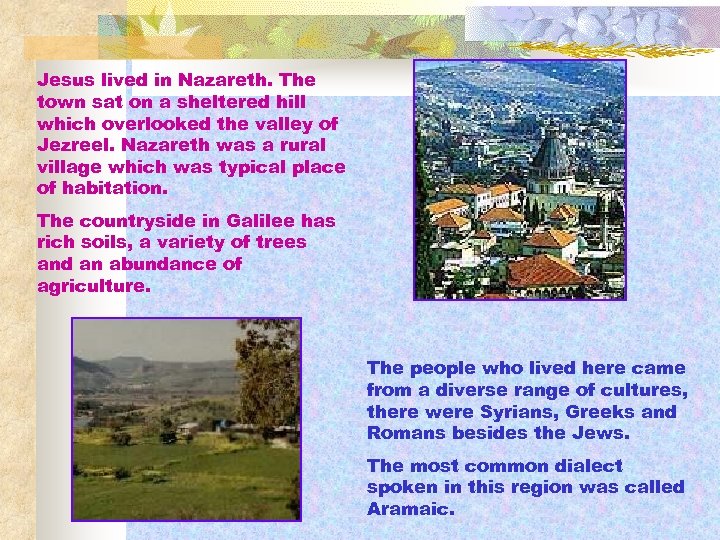 Jesus lived in Nazareth. The town sat on a sheltered hill which overlooked the valley of Jezreel. Nazareth was a rural village which was typical place of habitation.

The countryside in Galilee has rich soils, a variety of trees and an abundance of agriculture.

The people who lived here came from a diverse range of cultures, there were Syrians, Greeks and Romans besides the Jews.

The most common dialect spoken in this region was called Aramaic.